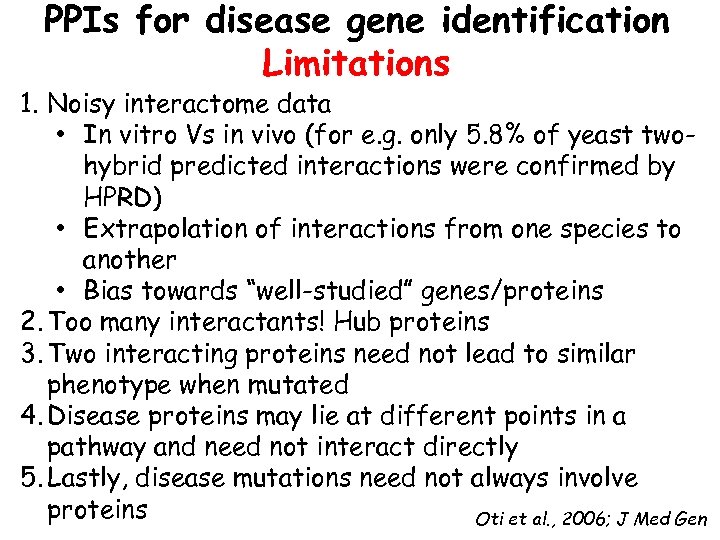 PPIs for disease gene identification
Limitations

1. Noisy interactome data
• In vitro Vs in vivo (for e.g. only 5.8% of yeast two-hybrid predicted interactions were confirmed by HPRD)
• Extrapolation of interactions from one species to another
• Bias towards "well-studied" genes/proteins
2. Too many interactants! Hub proteins
3. Two interacting proteins need not lead to similar phenotype when mutated
4. Disease proteins may lie at different points in a pathway and need not interact directly
5. Lastly, disease mutations need not always involve proteins

Oti et al., 2006; J Med Gen